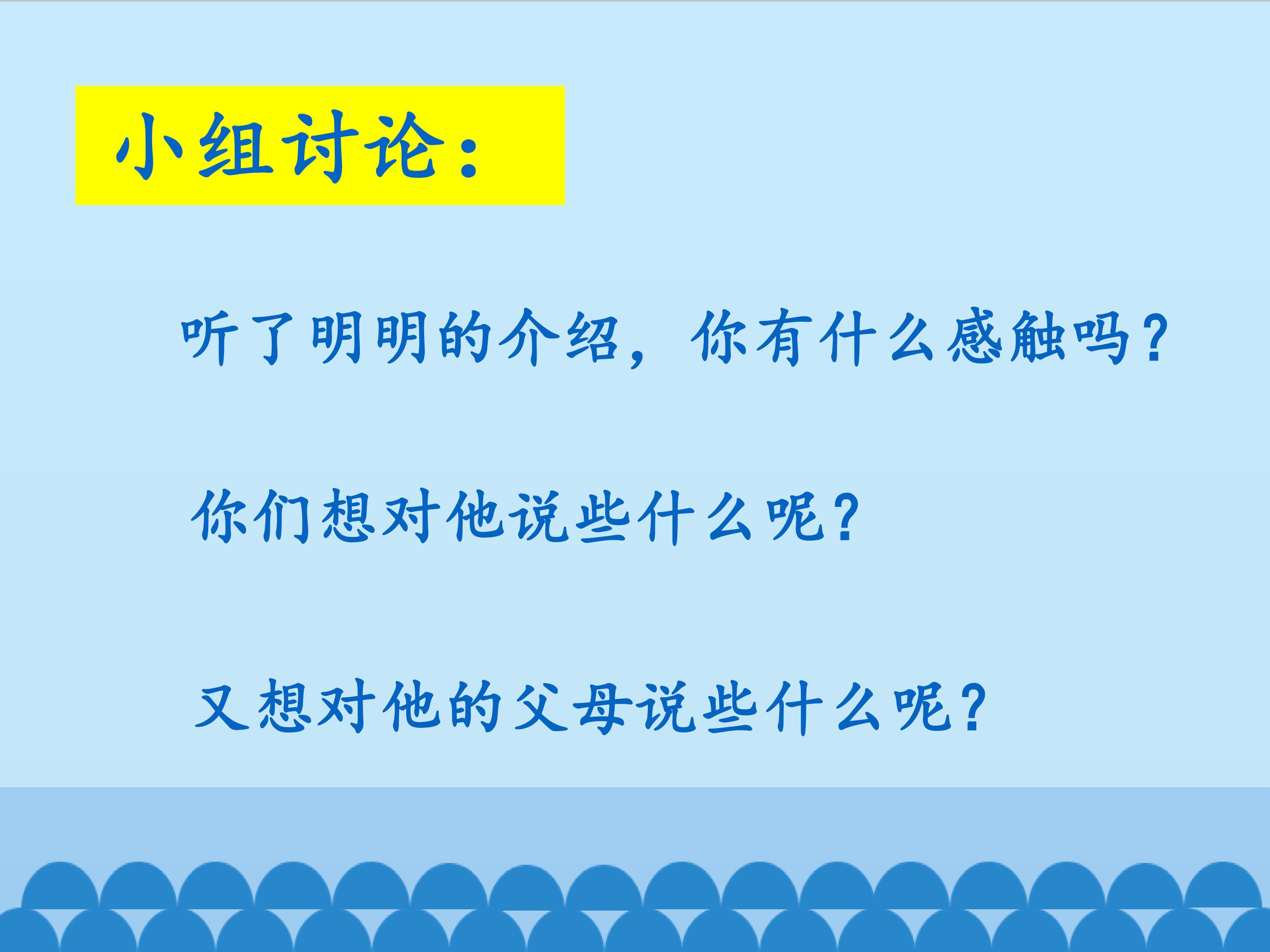 小组讨论：

听了明明的介绍，你有什么感触吗？

你们想对他说些什么呢？

又想对他的父母说些什么呢？